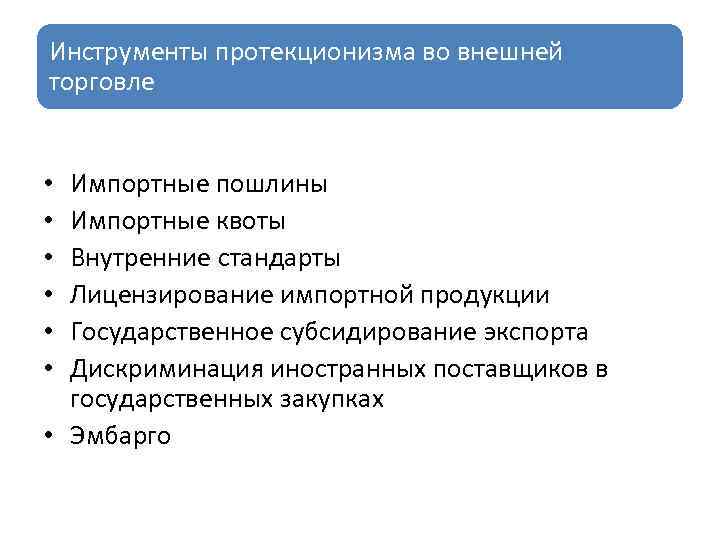 Инструменты протекционизма во внешней торговле

• Импортные пошлины
• Импортные квоты
• Внутренние стандарты
• Лицензирование импортной продукции
• Государственное субсидирование экспорта
• Дискриминация иностранных поставщиков в государственных закупках
• Эмбарго